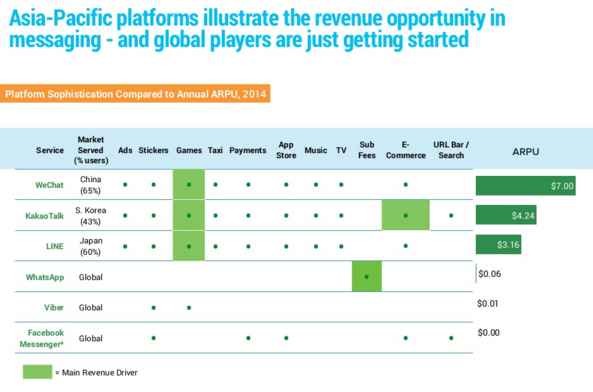 Asia-Pacific platforms illustrate the revenue opportunity in messaging - and global players are just getting started

Platform Sophistication Compared to Annual ARPU, 2014

| Service | Market Served (% users) | Ads | Stickers | Games | Taxi | Payments | App Store | Music | TV | Sub Fees | E-Commerce | URL Bar / Search | ARPU |
|---|---|---|---|---|---|---|---|---|---|---|---|---|---|
| WeChat | China (65%) | • | • | • | • | • | • | • | • | | • | | $7.00 |
| KakaoTalk | S. Korea (43%) | • | • | • | • | • | • | • | • | | • | • | $4.24 |
| LINE | Japan (60%) | • | • | • | • | • | • | • | • | | • | | $3.16 |
| WhatsApp | Global | | | | | | | | | • | | | $0.06 |
| Viber | Global | | • | • | | | | | | | | | $0.01 |
| Facebook Messenger* | Global | | • | | | • | • | | | | • | • | $0.00 |

= Main Revenue Driver